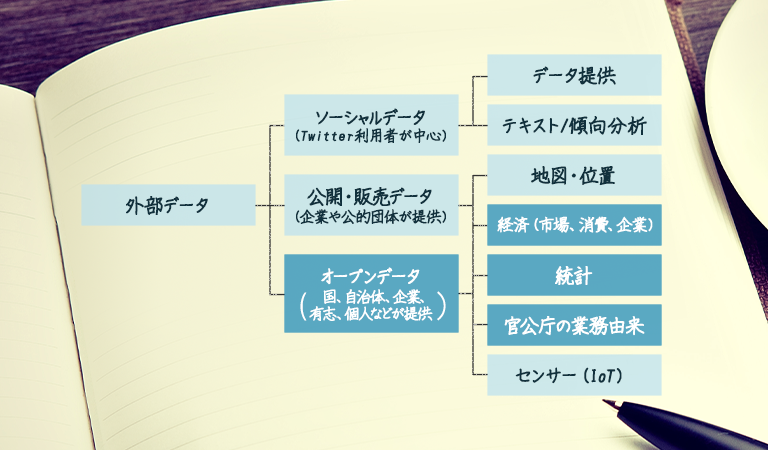 外部データ

ソーシャルデータ
(Twitter利用者が中心)

公開・販売データ
(企業や公的団体が提供)

オープンデータ
(国、自治体、企業、有志、個人などが提供)

データ提供

テキスト/傾向分析

地図・位置

経済 (市場、消費、企業)

統計

官公庁の業務由来

センサー (IoT)